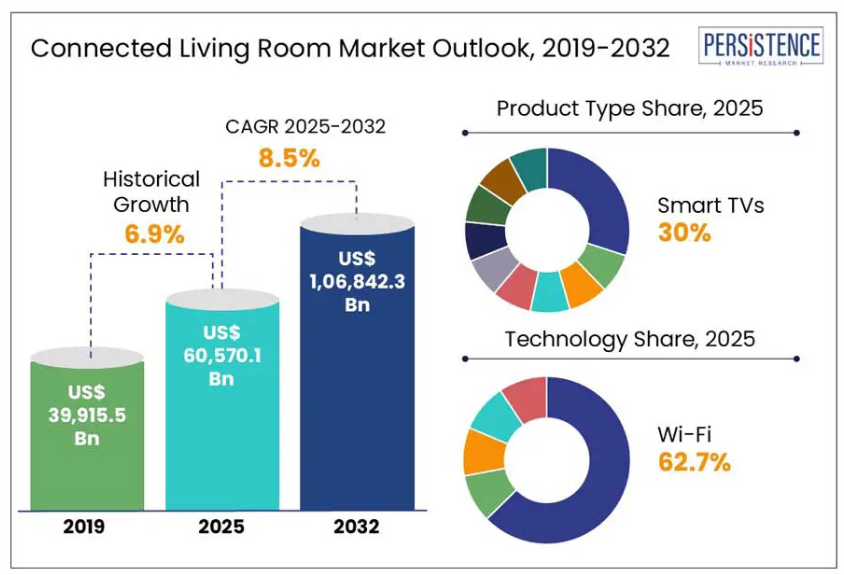 Connected Living Room Market Outlook, 2019-2032

PERSISTENCE
MARKET RESEARCH

CAGR 2025-2032
8.5%

Historical Growth
6.9%

US$ 39,915.5 Bn

US$ 60,570.1 Bn

US$ 1,06,842.3 Bn

2019

2025

2032

Product Type Share, 2025

Smart TVs
30%

Technology Share, 2025

Wi-Fi
62.7%